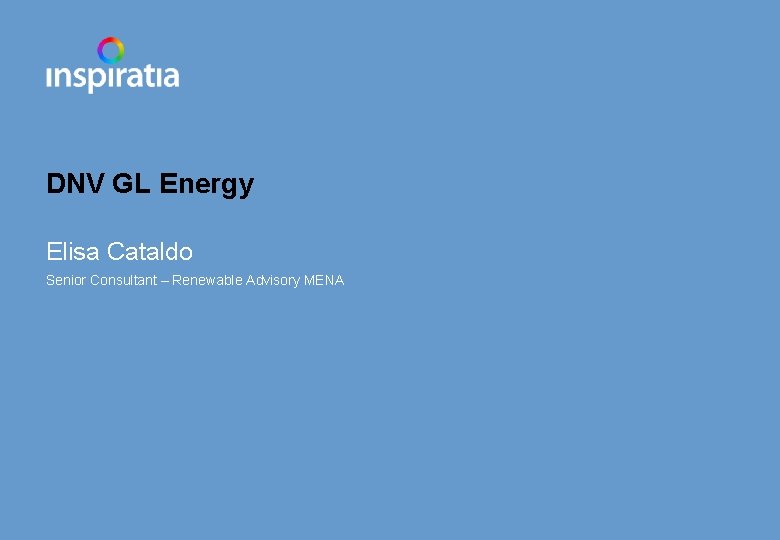 inspiratia

DNV GL Energy

Elisa Cataldo

Senior Consultant – Renewable Advisory MENA